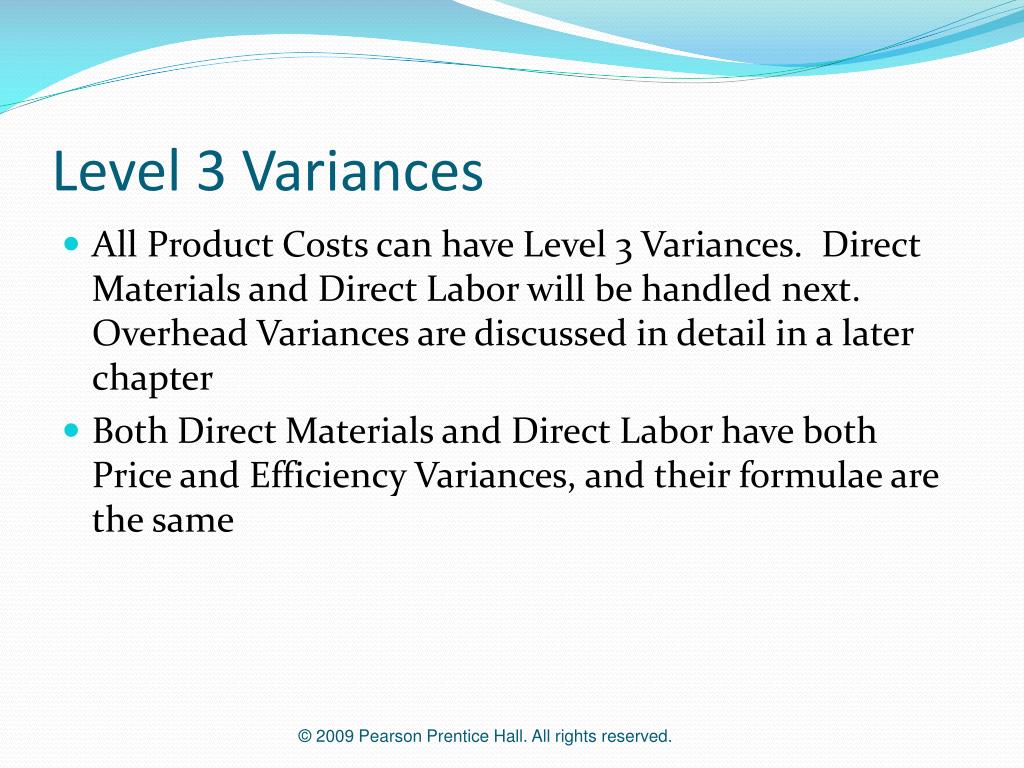 Level 3 Variances

- All Product Costs can have Level 3 Variances. Direct Materials and Direct Labor will be handled next. Overhead Variances are discussed in detail in a later chapter
- Both Direct Materials and Direct Labor have both Price and Efficiency Variances, and their formulae are the same

© 2009 Pearson Prentice Hall. All rights reserved.